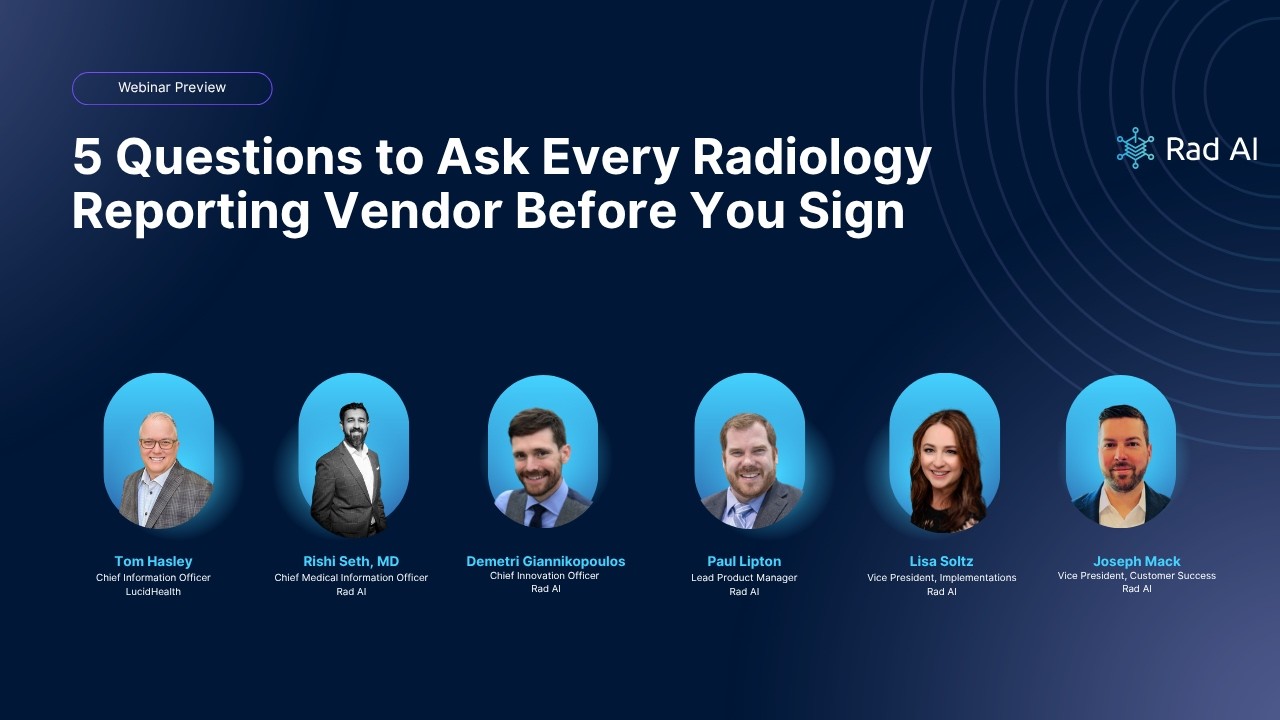 Webinar Preview

5 Questions to Ask Every Radiology Reporting Vendor Before You Sign

Rad AI

Tom Hasley
Chief Information Officer
LucidHealth

Rishi Seth, MD
Chief Medical Information Officer
Rad AI

Demetri Giannikopoulos
Chief Innovation Officer
Rad AI

Paul Lipton
Lead Product Manager
Rad AI

Lisa Soltz
Vice President, Implementations
Rad AI

Joseph Mack
Vice President, Customer Success
Rad AI